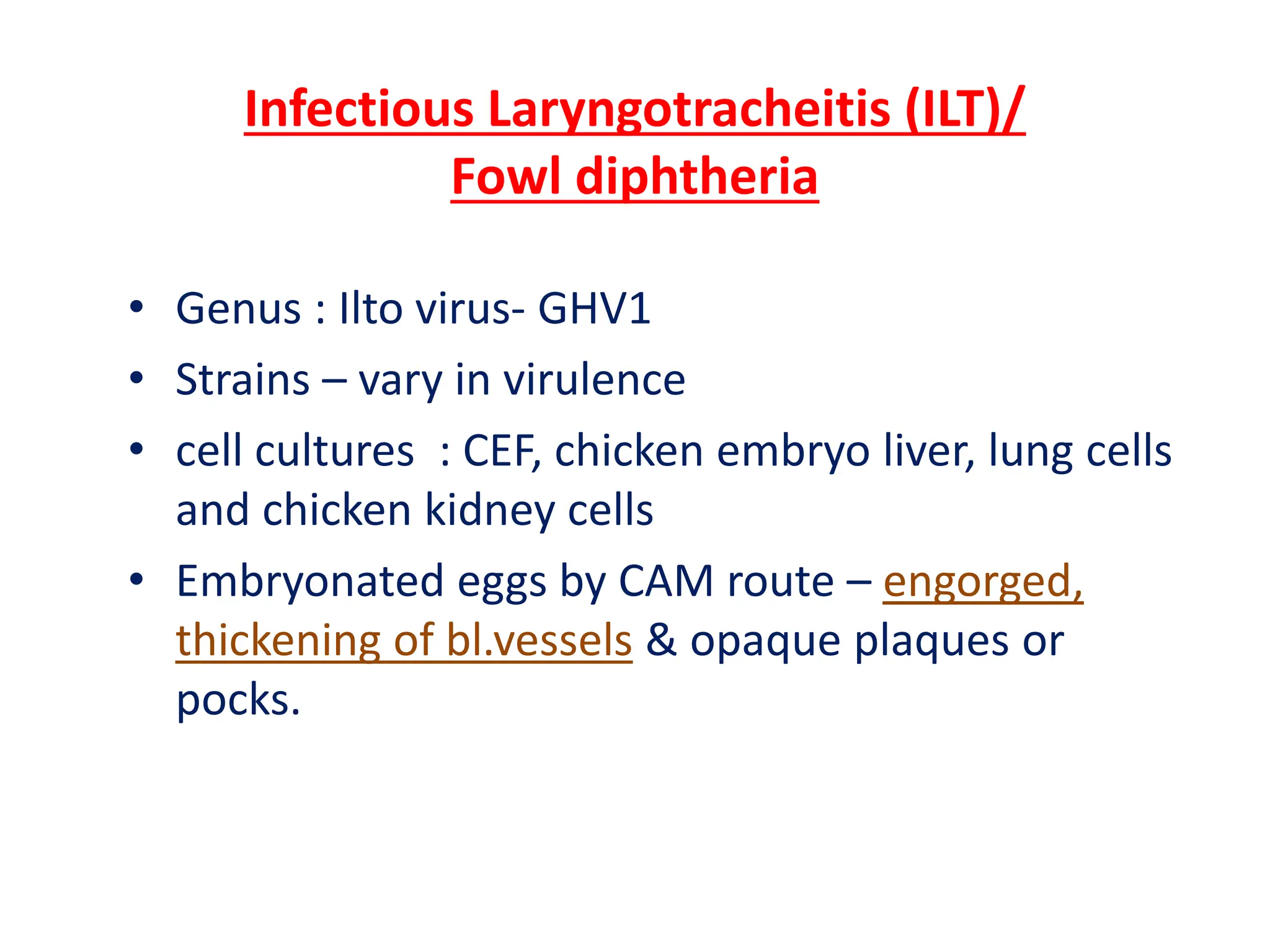 Infectious Laryngotracheitis (ILT)/
Fowl diphtheria

• Genus : Ilto virus- GHV1
• Strains – vary in virulence
• cell cultures : CEF, chicken embryo liver, lung cells and chicken kidney cells
• Embryonated eggs by CAM route – engorged, thickening of bl.vessels & opaque plaques or pocks.